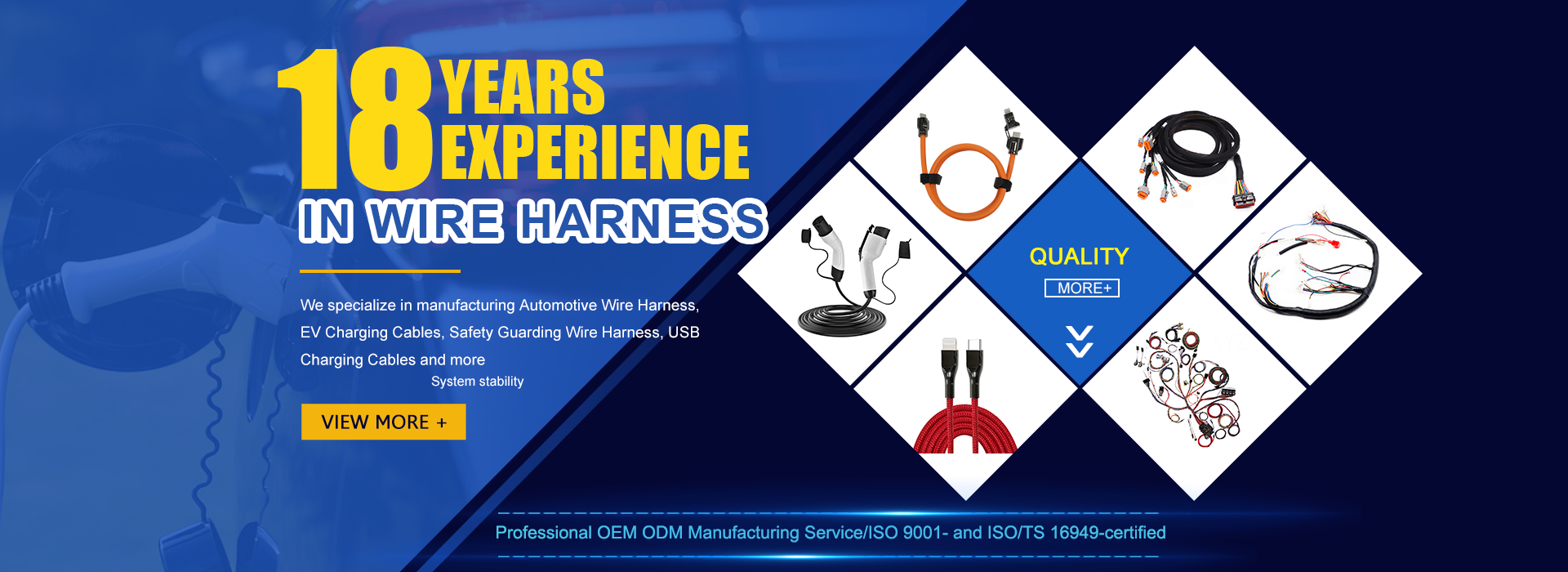 18 YEARS EXPERIENCE

IN WIRE HARNESS

We specialize in manufacturing Automotive Wire Harness, EV Charging Cables, Safety Guarding Wire Harness, USB Charging Cables and more

System stability

VIEW MORE +

QUALITY

MORE+

Professional OEM ODM Manufacturing Service/ISO 9001- and ISO/TS 16949-certified